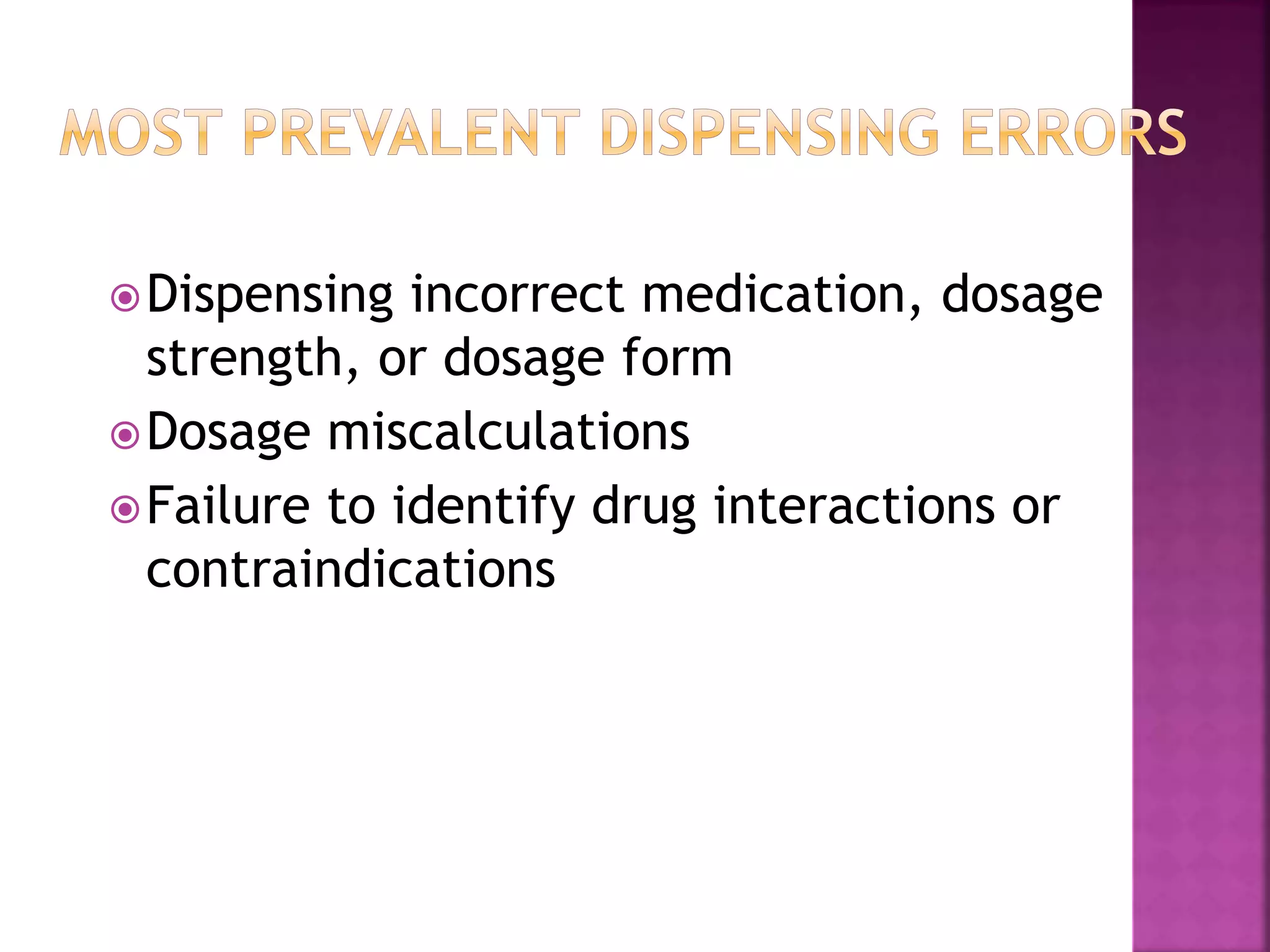 MOST PREVALENT DISPENSING ERRORS

Dispensing incorrect medication, dosage strength, or dosage form

Dosage miscalculations

Failure to identify drug interactions or contraindications